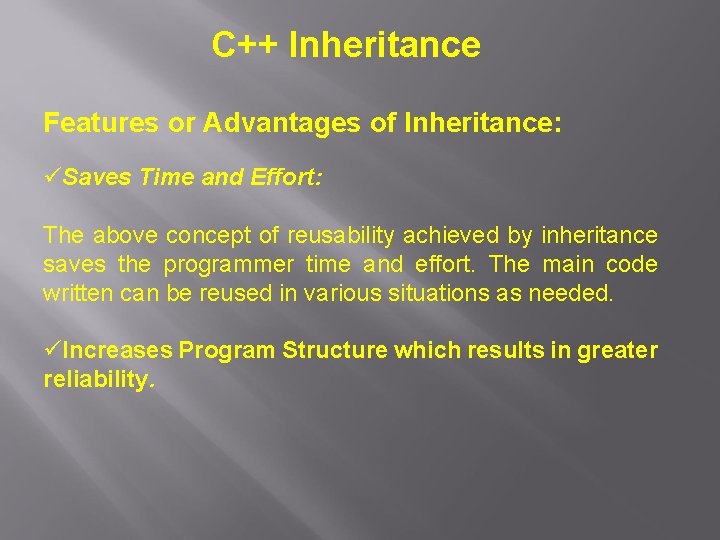 C++ Inheritance

Features or Advantages of Inheritance:

✓Saves Time and Effort:

The above concept of reusability achieved by inheritance saves the programmer time and effort. The main code written can be reused in various situations as needed.

✓Increases Program Structure which results in greater reliability.